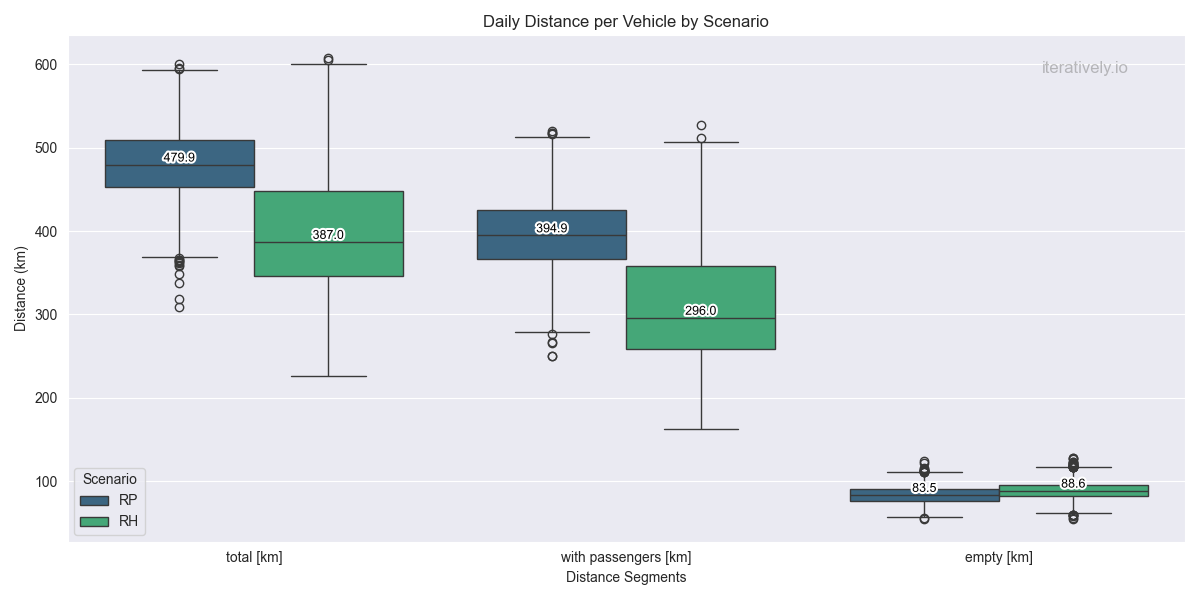 Daily Distance per Vehicle by Scenario

iteratively.io

Distance (km)

600
500
400
300
200
100

479.9
387.0
394.9
296.0
83.5
88.6

Scenario
RP
RH

total [km]
with passengers [km]
empty [km]

Distance Segments